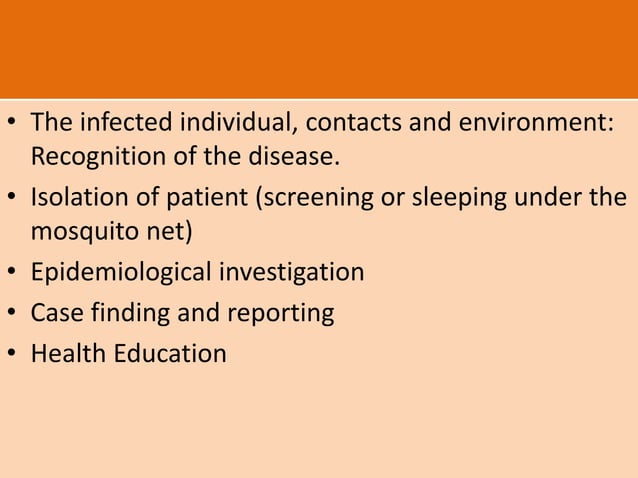 • The infected individual, contacts and environment: Recognition of the disease.
• Isolation of patient (screening or sleeping under the mosquito net)
• Epidemiological investigation
• Case finding and reporting
• Health Education